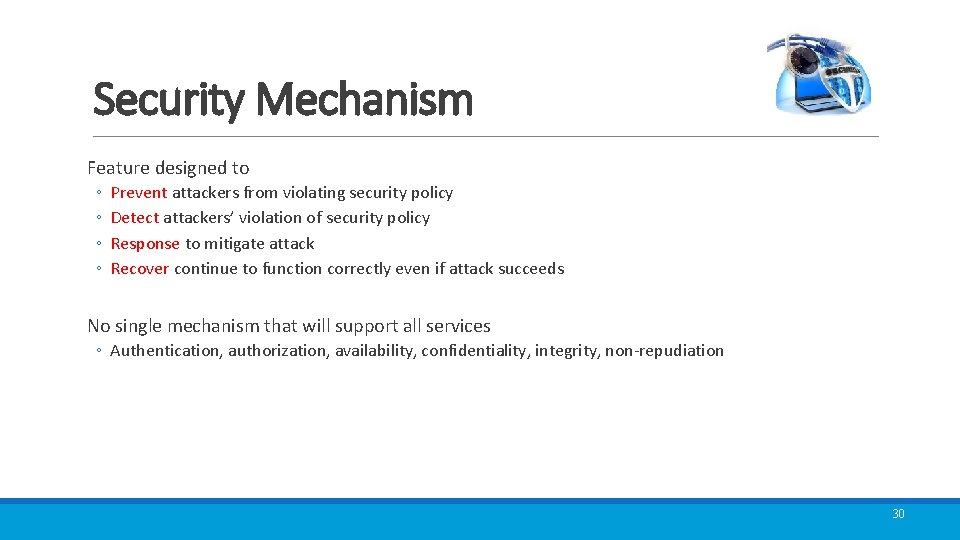 Security Mechanism

Feature designed to

◦ Prevent attackers from violating security policy
◦ Detect attackers' violation of security policy
◦ Response to mitigate attack
◦ Recover continue to function correctly even if attack succeeds

No single mechanism that will support all services

◦ Authentication, authorization, availability, confidentiality, integrity, non-repudiation

30